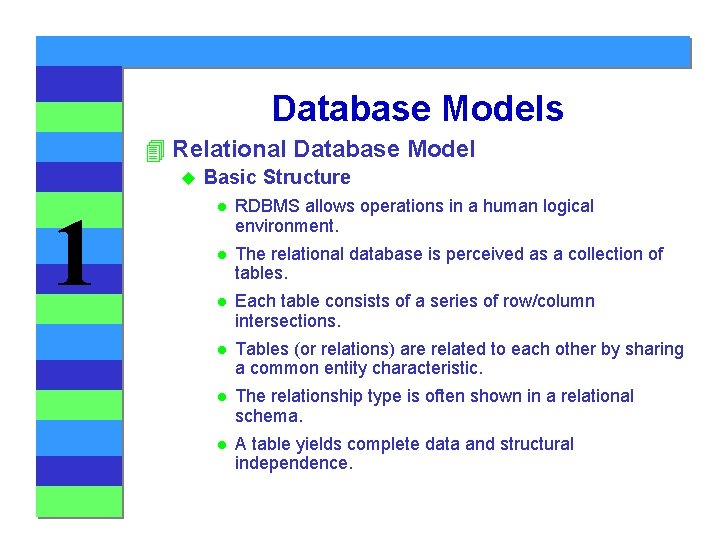 1

Database Models

Relational Database Model

Basic Structure

RDBMS allows operations in a human logical environment.

The relational database is perceived as a collection of tables.

Each table consists of a series of row/column intersections.

Tables (or relations) are related to each other by sharing a common entity characteristic.

The relationship type is often shown in a relational schema.

A table yields complete data and structural independence.